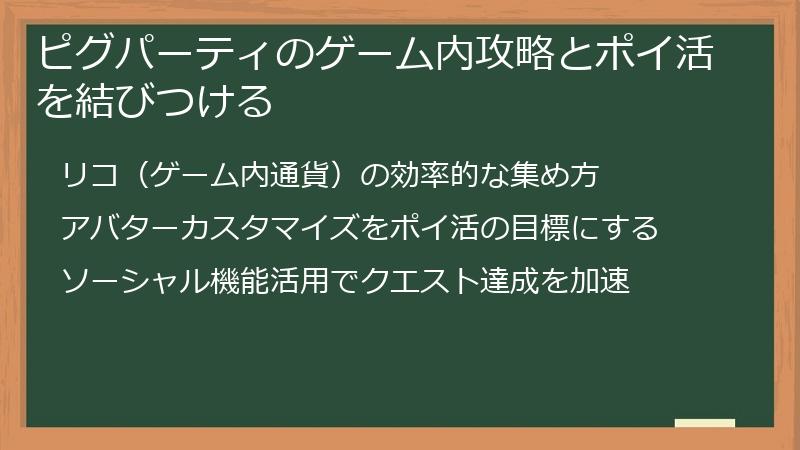 ピグパーティのゲーム内攻略とポイ活を結びつける

リコ（ゲーム内通貨）の効率的な集め方

アバターカスタマイズをポイ活の目標にする

ソーシャル機能活用でクエスト達成を加速